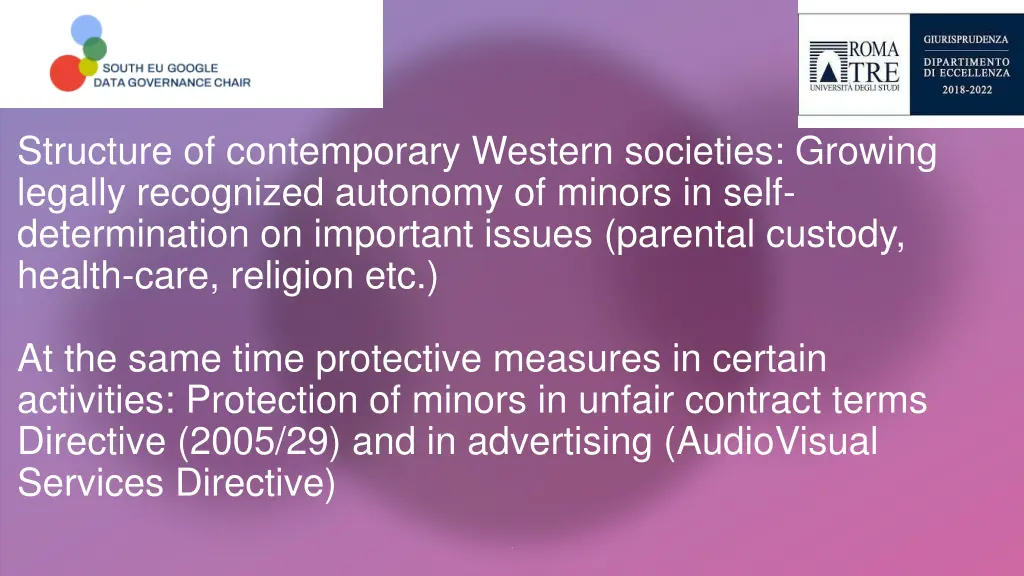 SOUTH EU GOOGLE
DATA GOVERNANCE CHAIR

ROMA TRE
UNIVERSITÀ DEGLI STUDI

GIURISPRUDENZA
DIPARTIMENTO DI ECCELLENZA
2018-2022

Structure of contemporary Western societies: Growing legally recognized autonomy of minors in self-determination on important issues (parental custody, health-care, religion etc.)

At the same time protective measures in certain activities: Protection of minors in unfair contract terms Directive (2005/29) and in advertising (AudioVisual Services Directive)